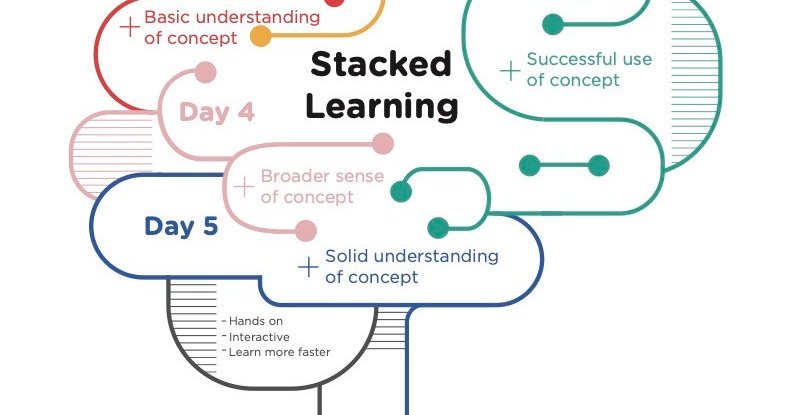 + Basic understanding of concept

Stacked Learning

+ Successful use of concept

Day 4

+ Broader sense of concept

Day 5

+ Solid understanding of concept

- Hands on
- Interactive
- Learn more faster